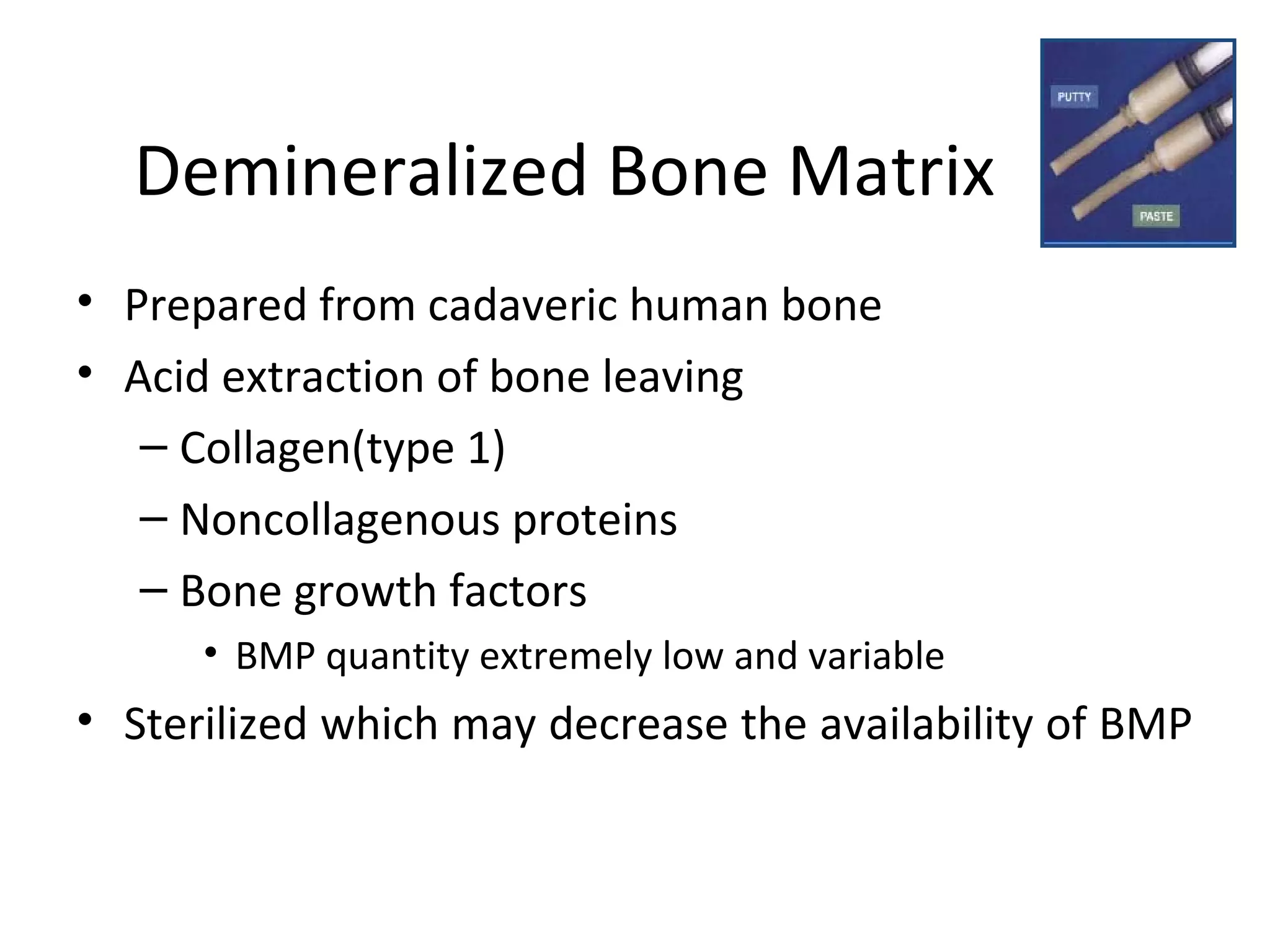 Demineralized Bone Matrix

PUTTY

PASTE

• Prepared from cadaveric human bone
• Acid extraction of bone leaving
– Collagen(type 1)
– Noncollagenous proteins
– Bone growth factors
• BMP quantity extremely low and variable
• Sterilized which may decrease the availability of BMP